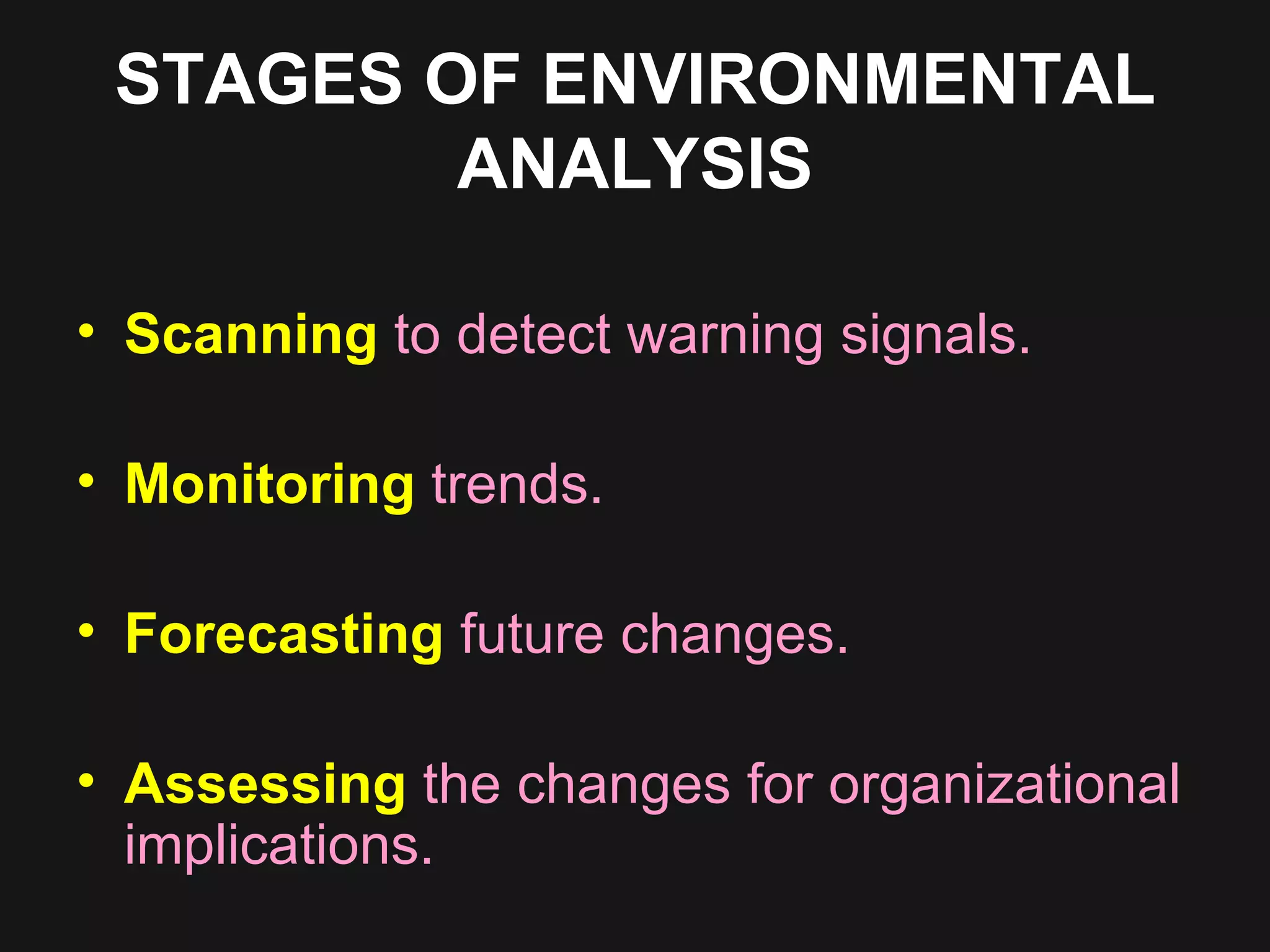 STAGES OF ENVIRONMENTAL ANALYSIS

• Scanning to detect warning signals.

• Monitoring trends.

• Forecasting future changes.

• Assessing the changes for organizational implications.